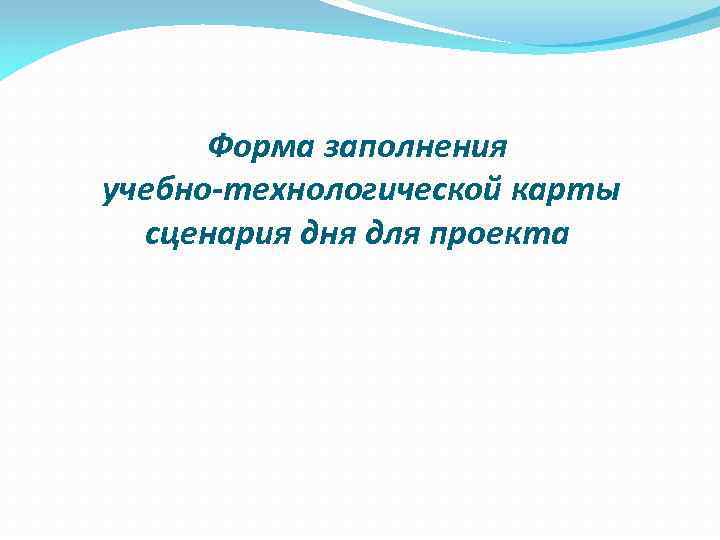 Форма заполнения
учебно-технологической карты
сценария дня для проекта